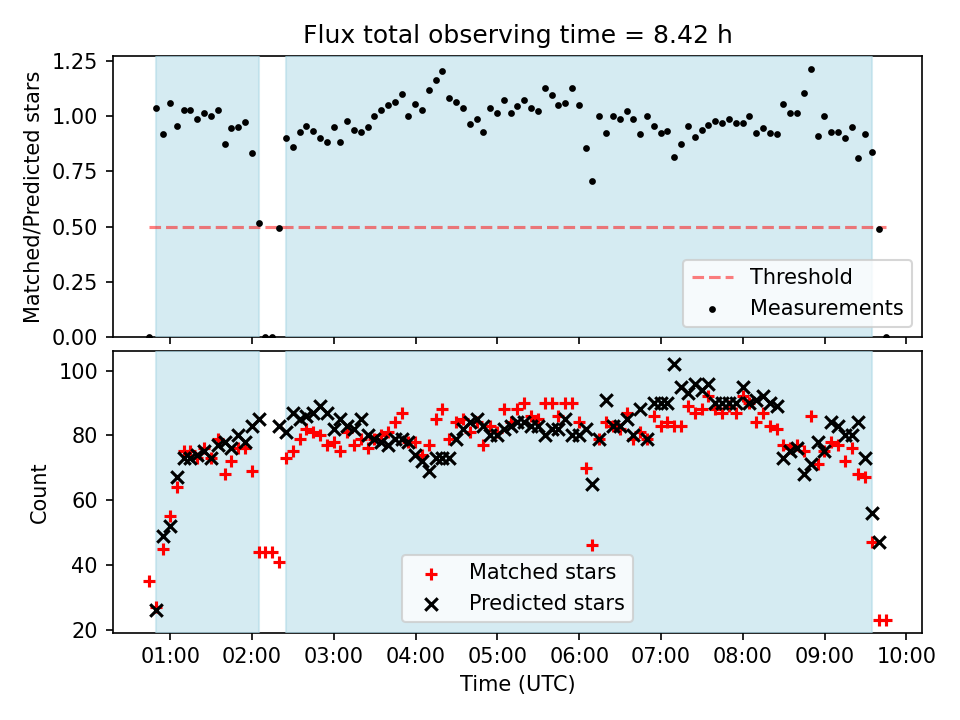 Flux total observing time = 8.42 h

Matched/Predicted stars

1.25
1.00
0.75
0.50
0.25
0.00

Threshold
Measurements

Count

100
80
60
40
20

Matched stars
Predicted stars

01:00 02:00 03:00 04:00 05:00 06:00 07:00 08:00 09:00 10:00

Time (UTC)